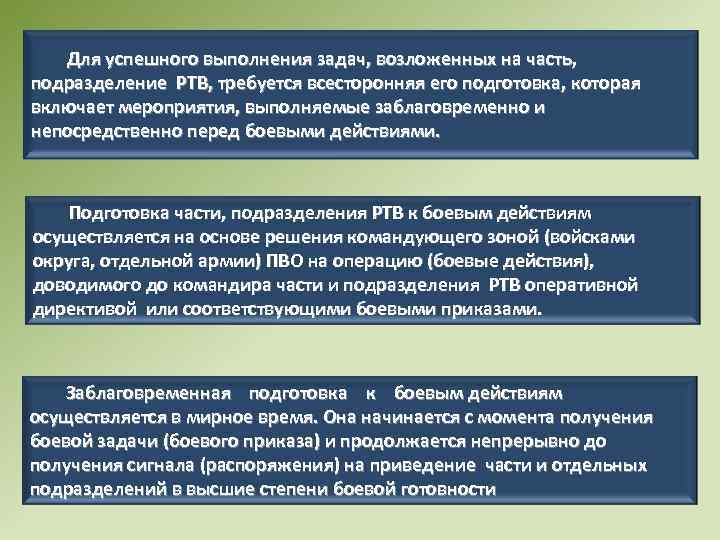 Для успешного выполнения задач, возложенных на часть, подразделение РТВ, требуется всесторонняя его подготовка, которая включает мероприятия, выполняемые заблаговременно и непосредственно перед боевыми действиями.

Подготовка части, подразделения РТВ к боевым действиям осуществляется на основе решения командующего зоной (войсками округа, отдельной армии) ПВО на операцию (боевые действия), доводимого до командира части и подразделения РТВ оперативной директивой или соответствующими боевыми приказами.

Заблаговременная подготовка к боевым действиям осуществляется в мирное время. Она начинается с момента получения боевой задачи (боевого приказа) и продолжается непрерывно до получения сигнала (распоряжения) на приведение части и отдельных подразделений в высшие степени боевой готовности